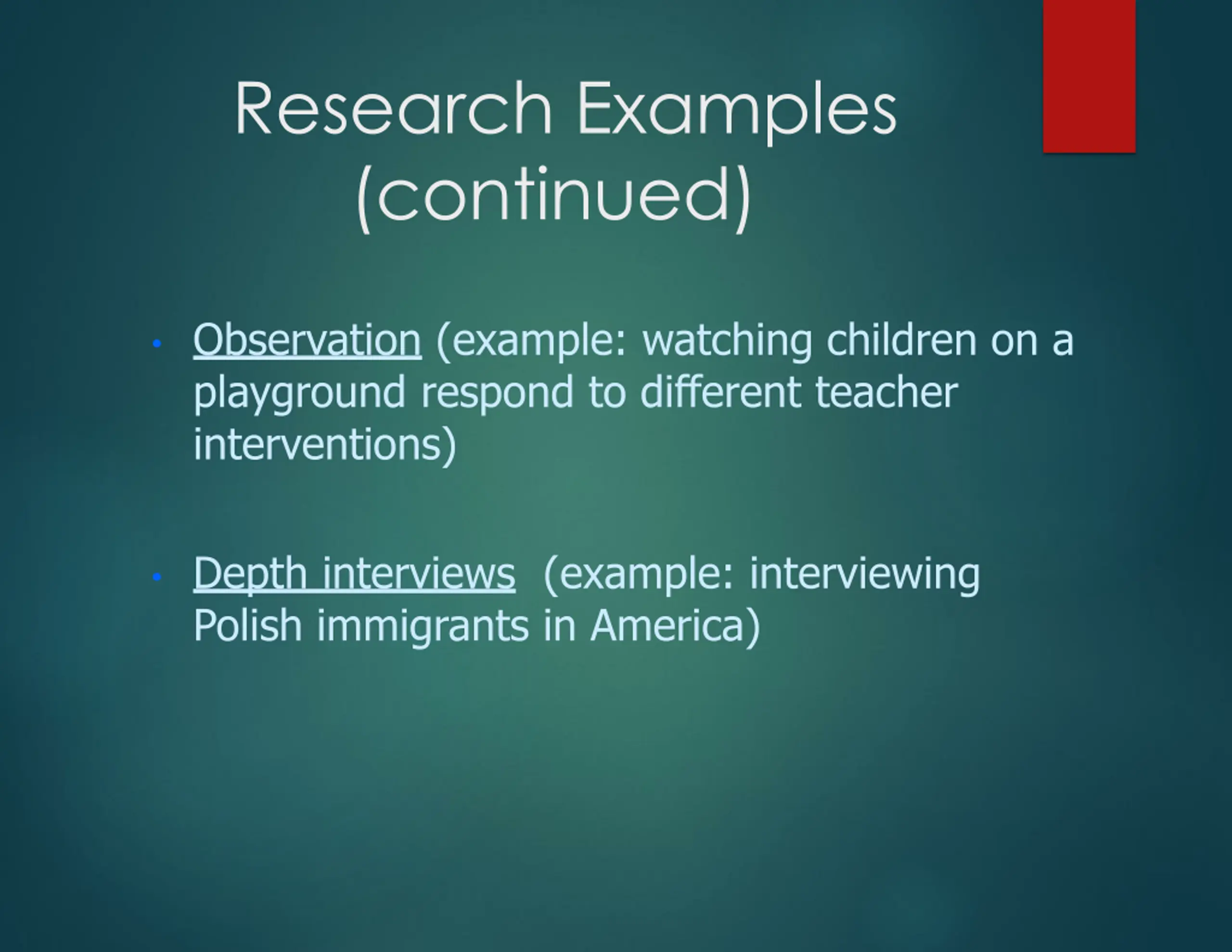 Research Examples (continued)

• Observation (example: watching children on a playground respond to different teacher interventions)

• Depth interviews (example: interviewing Polish immigrants in America)